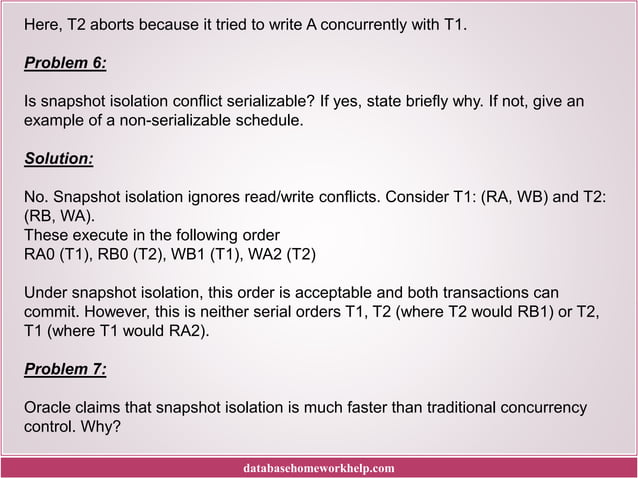 Here, T2 aborts because it tried to write A concurrently with T1.

Problem 6:

Is snapshot isolation conflict serializable? If yes, state briefly why. If not, give an example of a non-serializable schedule.

Solution:

No. Snapshot isolation ignores read/write conflicts. Consider T1: (RA, WB) and T2: (RB, WA).
These execute in the following order
RA0 (T1), RB0 (T2), WB1 (T1), WA2 (T2)

Under snapshot isolation, this order is acceptable and both transactions can commit. However, this is neither serial orders T1, T2 (where T2 would RB1) or T2, T1 (where T1 would RA2).

Problem 7:

Oracle claims that snapshot isolation is much faster than traditional concurrency control. Why?

databasehomeworkhelp.com